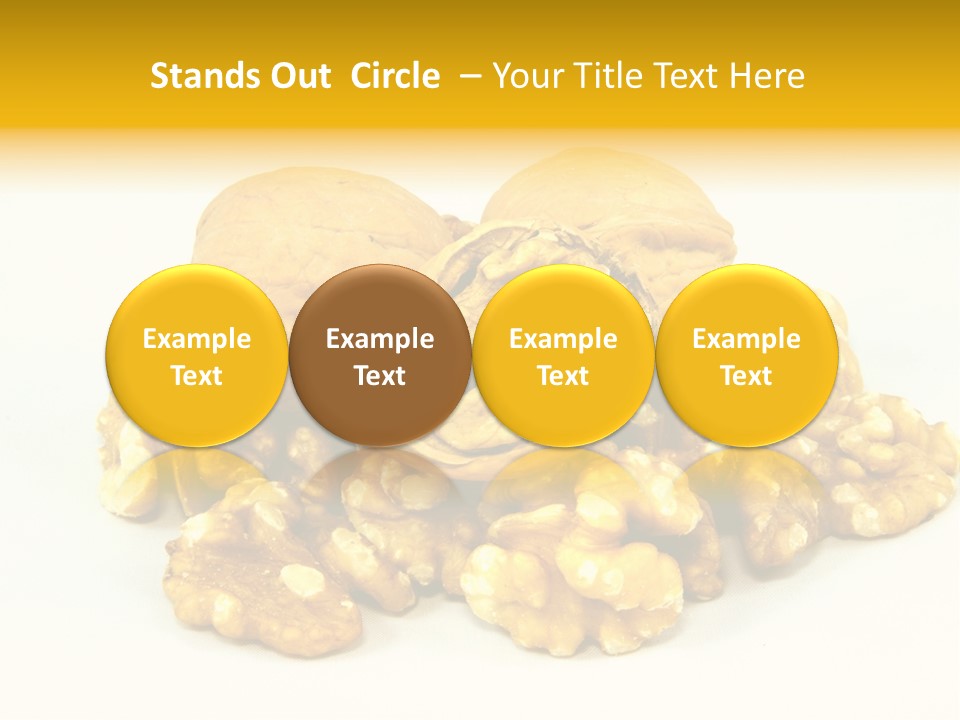 Stands Out Circle – Your Title Text Here

Example Text

Example Text

Example Text

Example Text